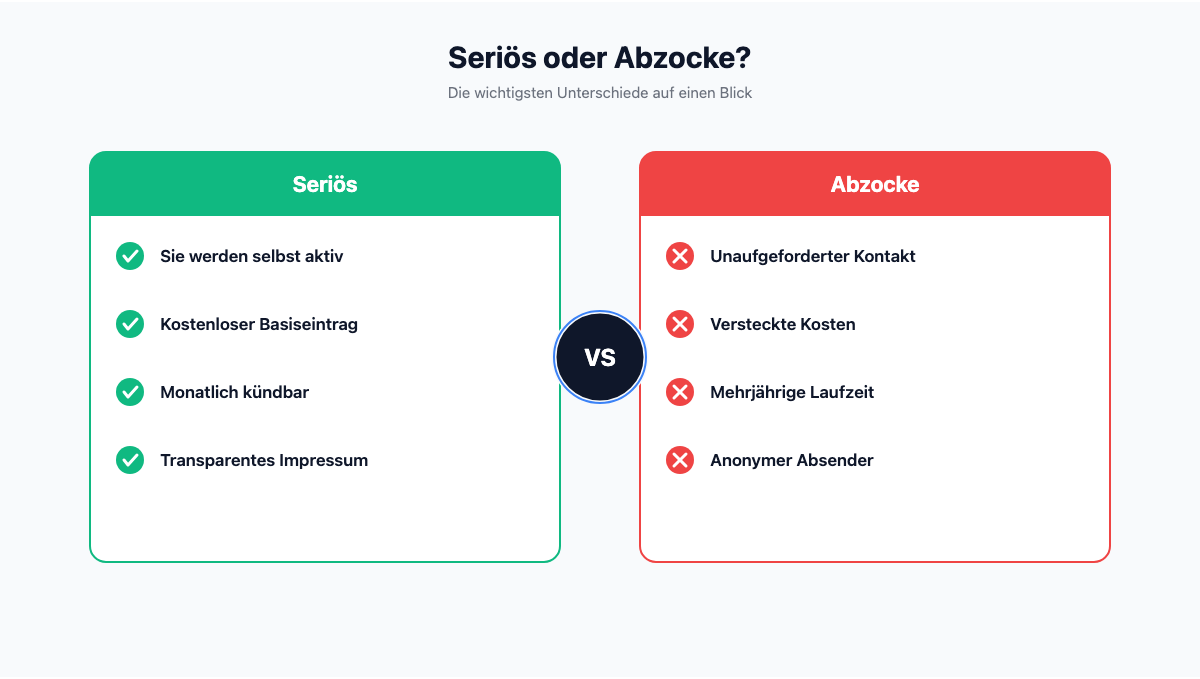 Seriös oder Abzocke?

Die wichtigsten Unterschiede auf einen Blick

Seriös

Sie werden selbst aktiv

Kostenloser Basiseintrag

Monatlich kündbar

Transparentes Impressum

VS

Abzocke

Unaufgeforderter Kontakt

Versteckte Kosten

Mehrjährige Laufzeit

Anonymer Absender